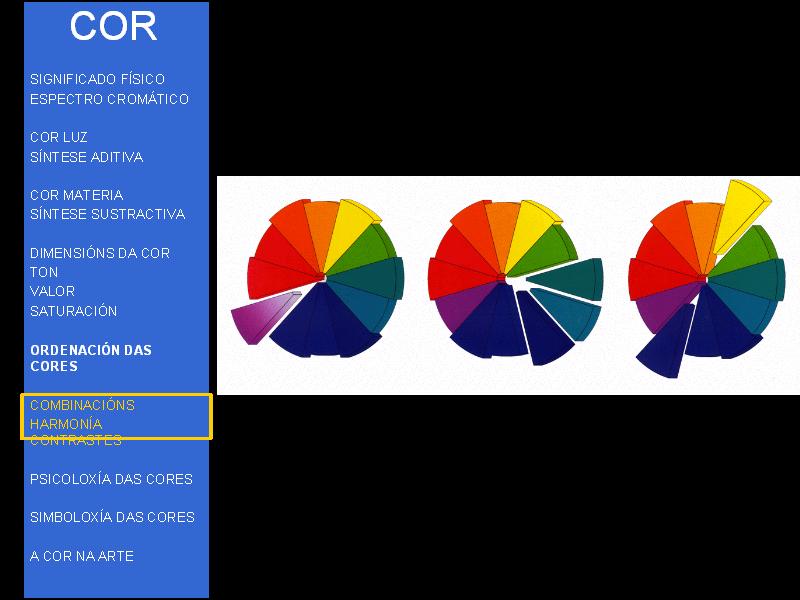 COR

SIGNIFICADO FÍSICO
ESPECTRO CROMÁTICO

COR LUZ
SÍNTESE ADITIVA

COR MATERIA
SÍNTESE SUSTRACTIVA

DIMENSIÓNS DA COR
TON
VALOR
SATURACIÓN

ORDENACIÓN DAS CORES

COMBINACIÓNS
HARMONÍA
CONTRASTES

PSICOLOXÍA DAS CORES

SIMBOLOXÍA DAS CORES

A COR NA ARTE